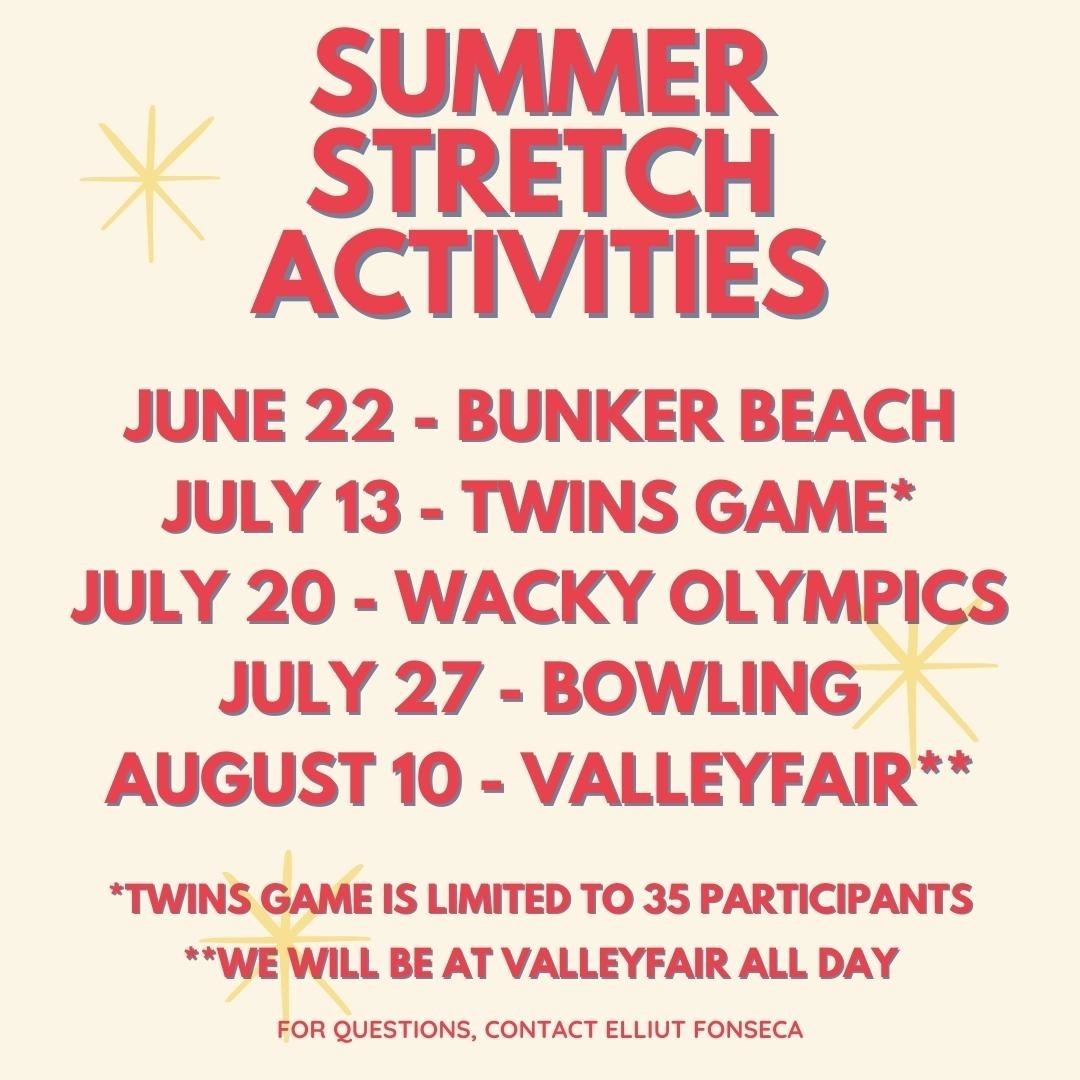 SUMMER STRETCH ACTIVITIES

JUNE 22 - BUNKER BEACH
JULY 13 - TWINS GAME*
JULY 20 - WACKY OLYMPICS
JULY 27 - BOWLING
AUGUST 10 - VALLEYFAIR**

*TWINS GAME IS LIMITED TO 35 PARTICIPANTS
**WE WILL BE AT VALLEYFAIR ALL DAY

FOR QUESTIONS, CONTACT ELLIUT FONSECA